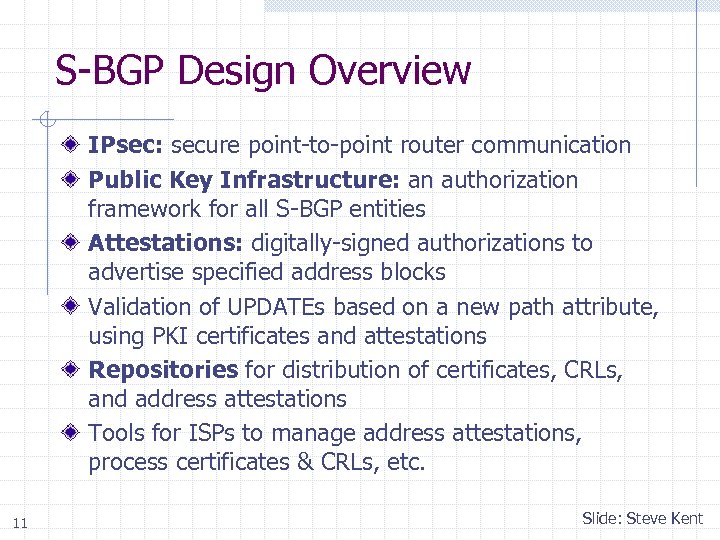 S-BGP Design Overview

IPsec: secure point-to-point router communication

Public Key Infrastructure: an authorization framework for all S-BGP entities

Attestations: digitally-signed authorizations to advertise specified address blocks

Validation of UPDATEs based on a new path attribute, using PKI certificates and attestations

Repositories for distribution of certificates, CRLs, and address attestations

Tools for ISPs to manage address attestations, process certificates & CRLs, etc.

11

Slide: Steve Kent